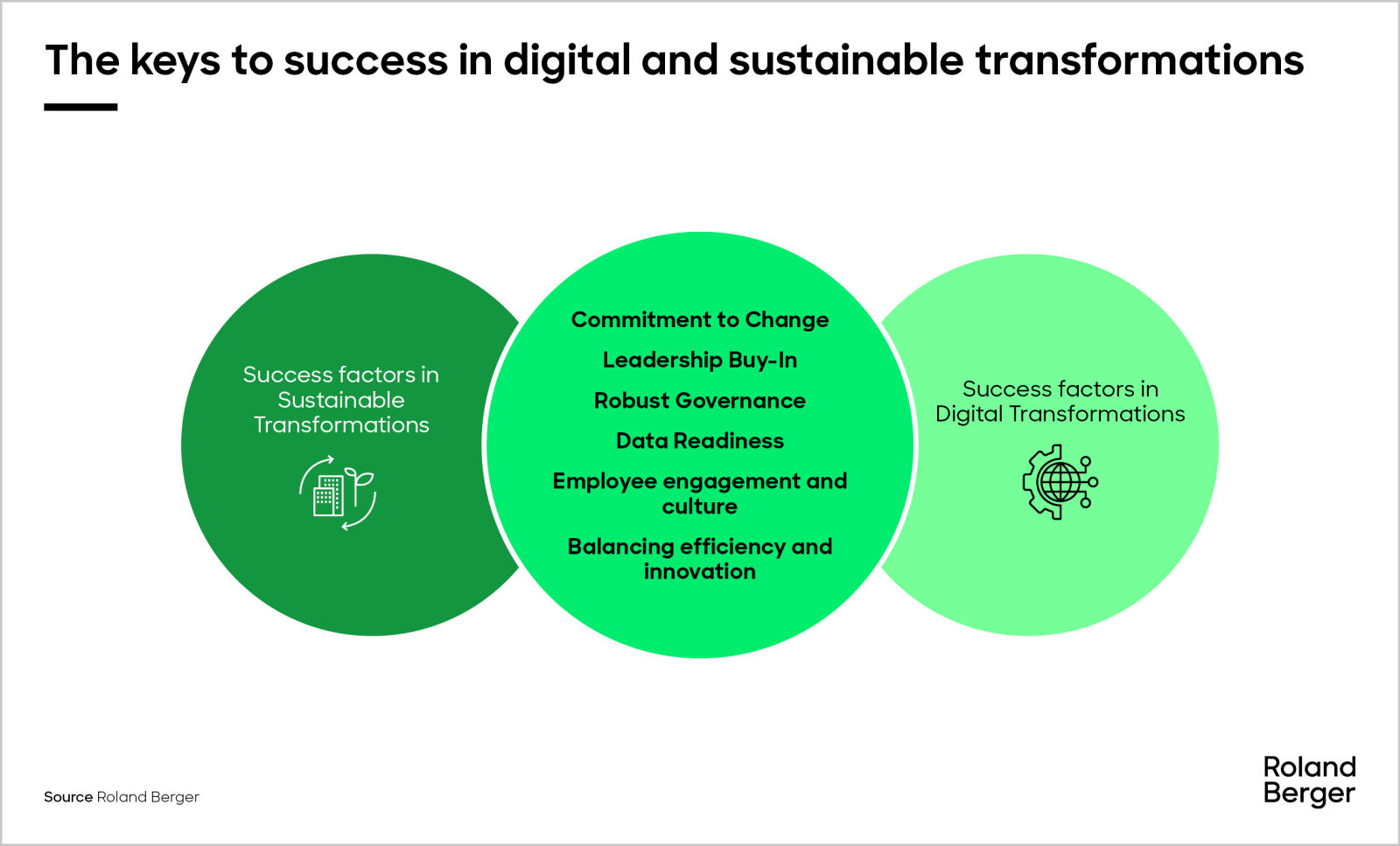 The keys to success in digital and sustainable transformations

Success factors in Sustainable Transformations

Commitment to Change

Leadership Buy-In

Robust Governance

Data Readiness

Employee engagement and culture

Balancing efficiency and innovation

Success factors in Digital Transformations

Source Roland Berger

Roland Berger